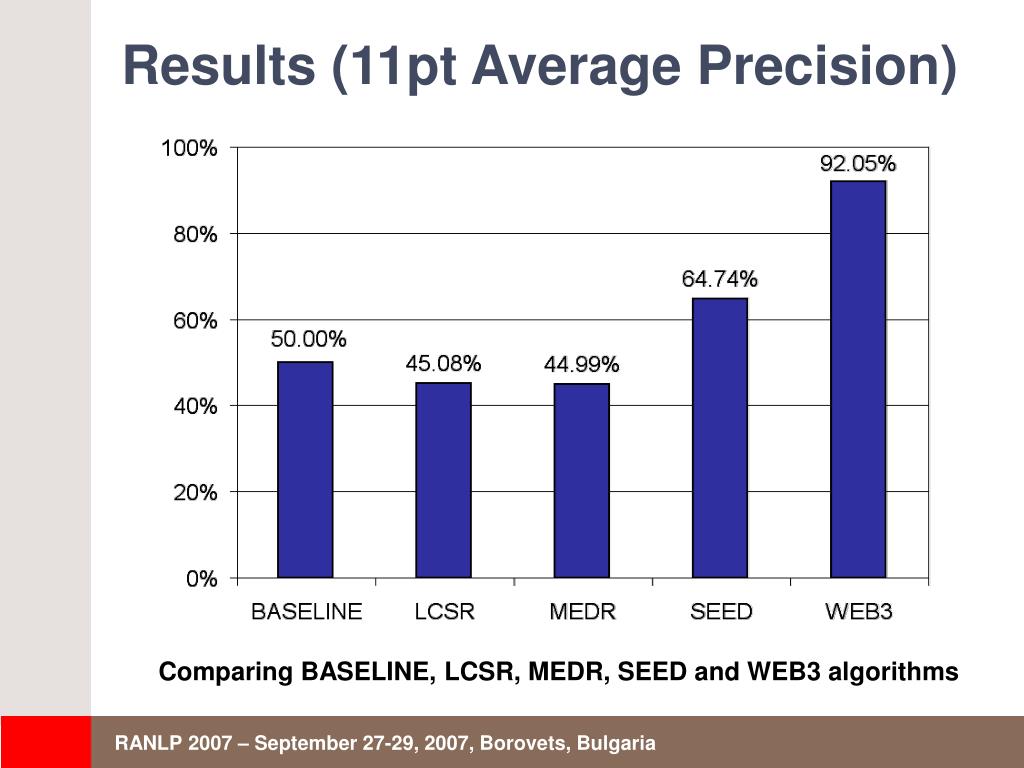 Results (11pt Average Precision)

100%
80%
60%
40%
20%
0%

50.00%
45.08%
44.99%
64.74%
92.05%

BASELINE LCSR MEDR SEED WEB3

Comparing BASELINE, LCSR, MEDR, SEED and WEB3 algorithms

RANLP 2007 – September 27-29, 2007, Borovets, Bulgaria